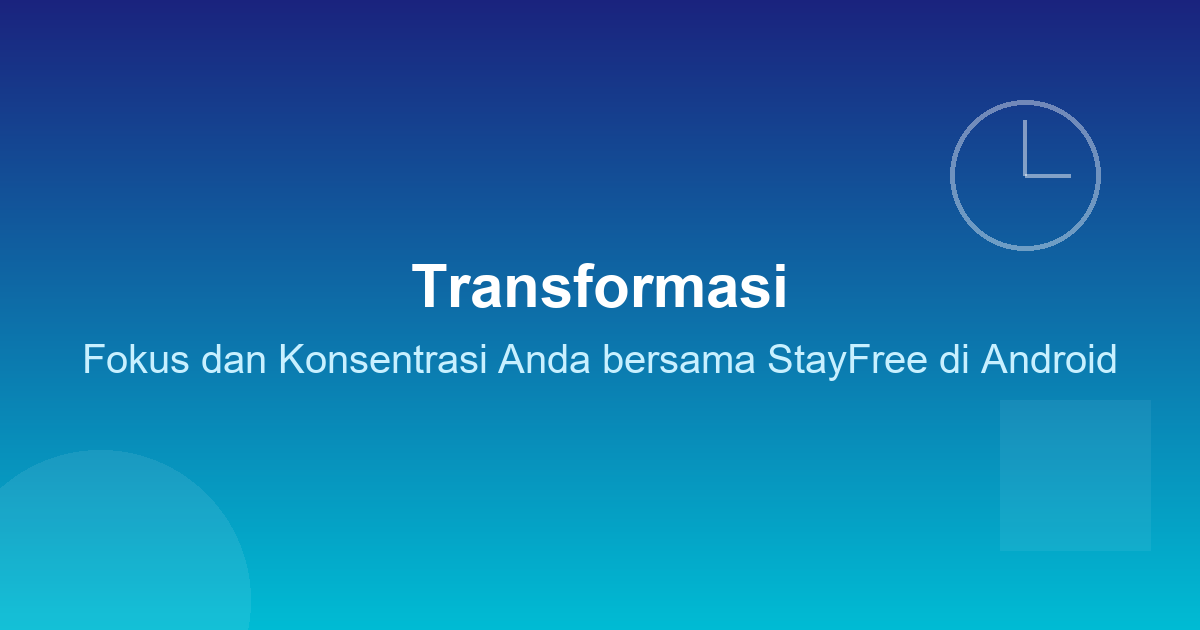 Transformasi

Fokus dan Konsentrasi Anda bersama StayFree di Android